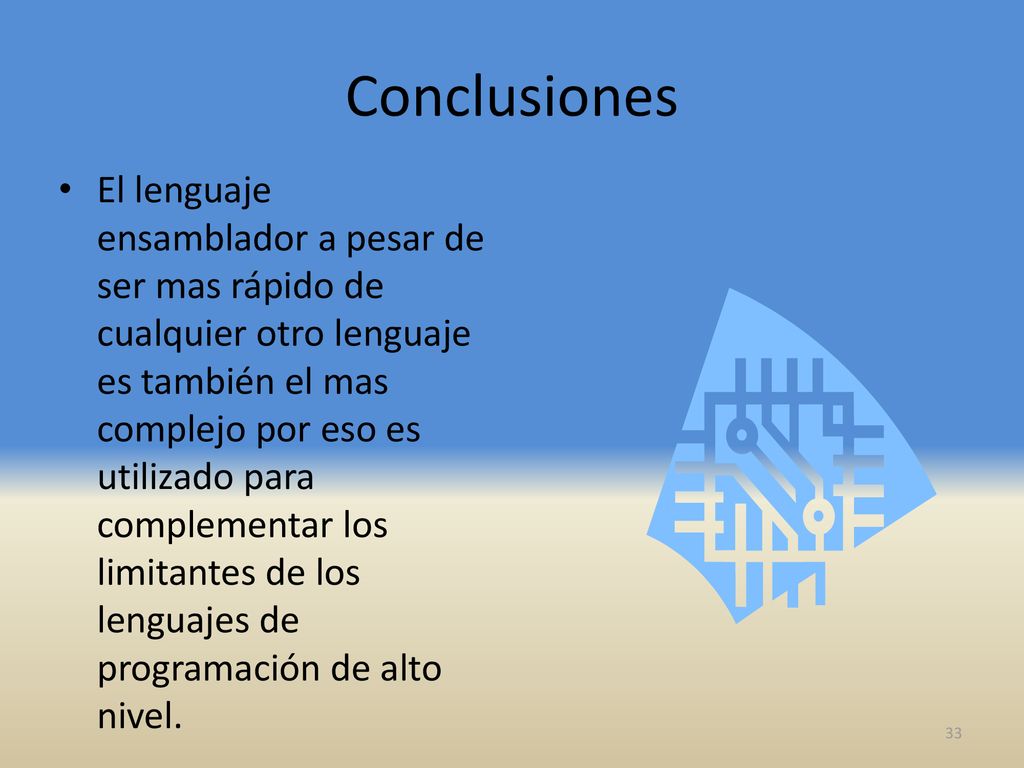 Conclusiones

• El lenguaje ensamblador a pesar de ser mas rápido de cualquier otro lenguaje es también el mas complejo por eso es utilizado para complementar los limitantes de los lenguajes de programación de alto nivel.

33